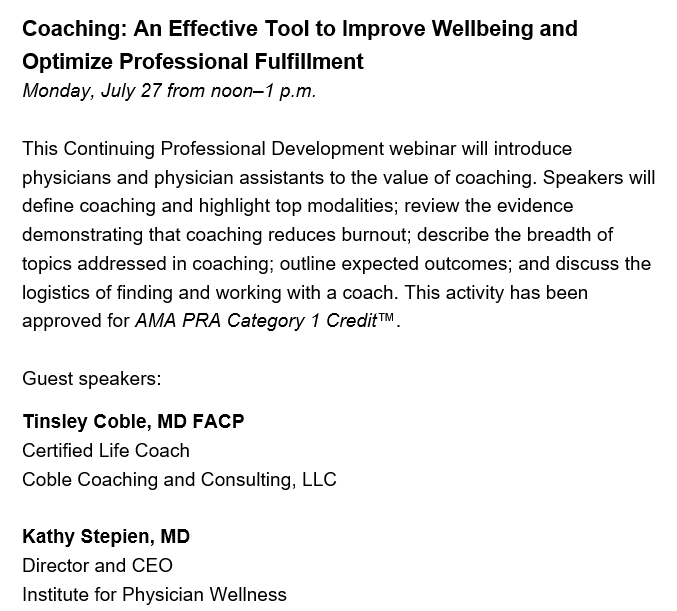 Coaching: An Effective Tool to Improve Wellbeing and Optimize Professional Fulfillment
Monday, July 27 from noon–1 p.m.

This Continuing Professional Development webinar will introduce physicians and physician assistants to the value of coaching. Speakers will define coaching and highlight top modalities; review the evidence demonstrating that coaching reduces burnout; describe the breadth of topics addressed in coaching; outline expected outcomes; and discuss the logistics of finding and working with a coach. This activity has been approved for AMA PRA Category 1 Credit™.

Guest speakers:

Tinsley Coble, MD FACP
Certified Life Coach
Coble Coaching and Consulting, LLC

Kathy Stepien, MD
Director and CEO
Institute for Physician Wellness